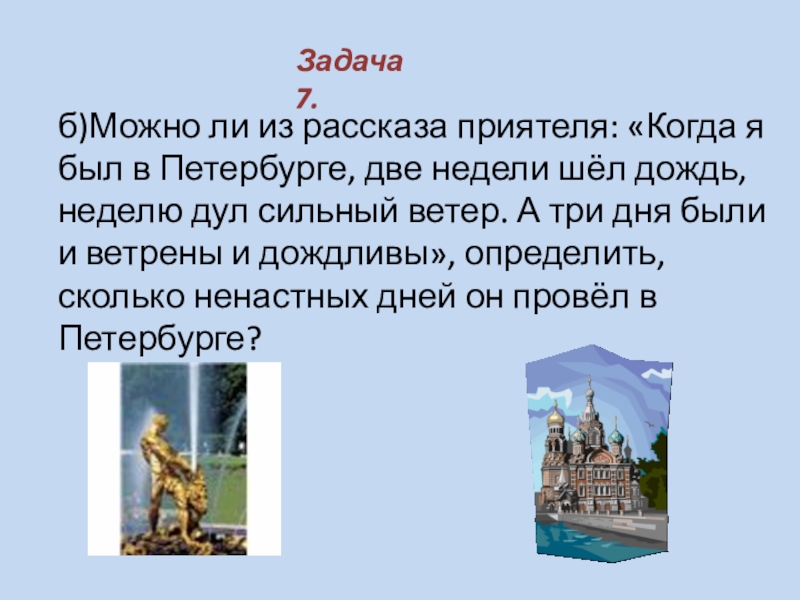 Задача 7.

б)Можно ли из рассказа приятеля: «Когда я был в Петербурге, две недели шёл дождь, неделю дул сильный ветер. А три дня были и ветрены и дождливы», определить, сколько ненастных дней он провёл в Петербурге?